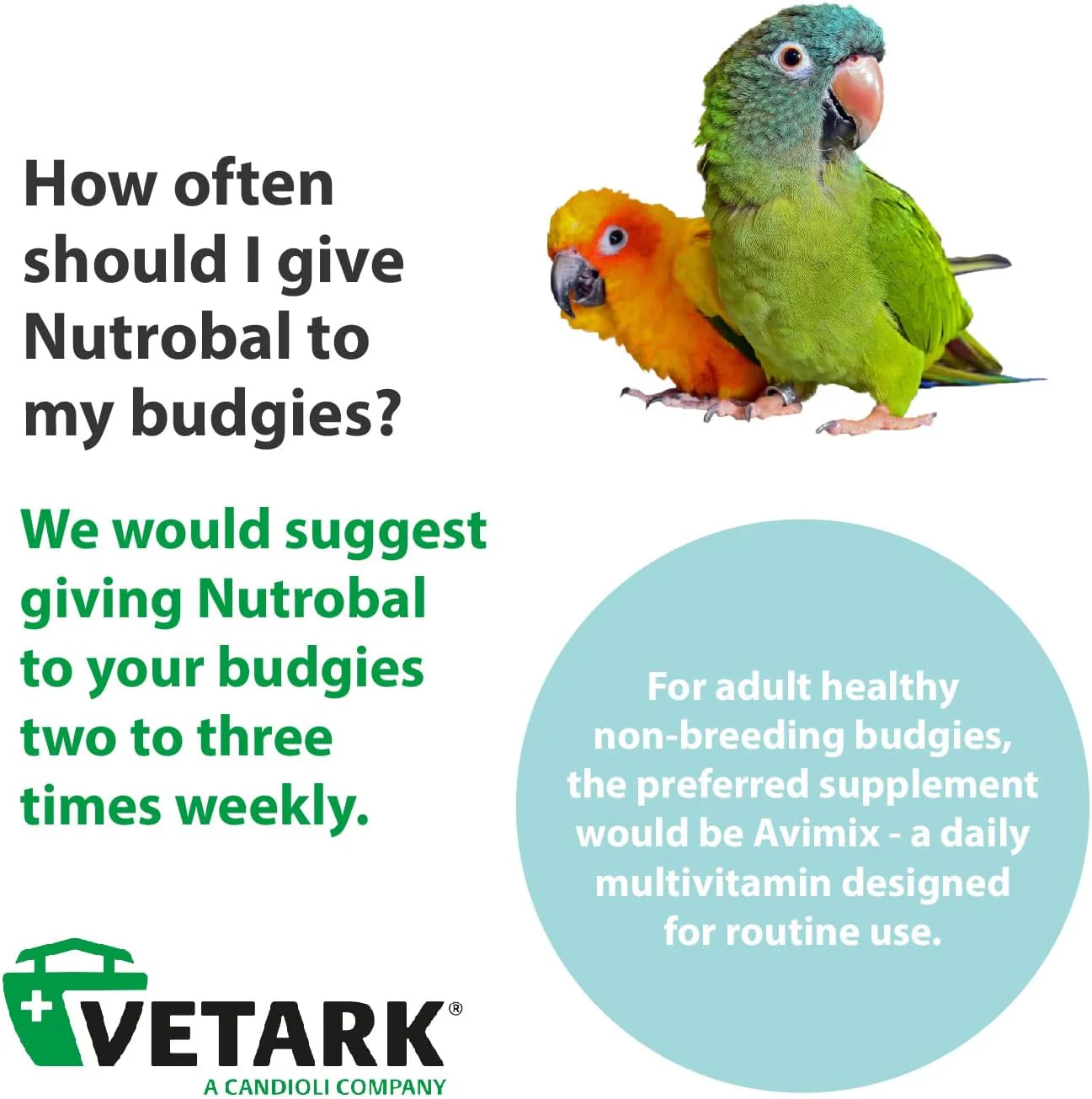 How often should I give Nutrobal to my budgies?

We would suggest giving Nutrobal to your budgies two to three times weekly.

For adult healthy non-breeding budgies, the preferred supplement would be Avimix - a daily multivitamin designed for routine use.

VETARK®
A CANDIOLI COMPANY